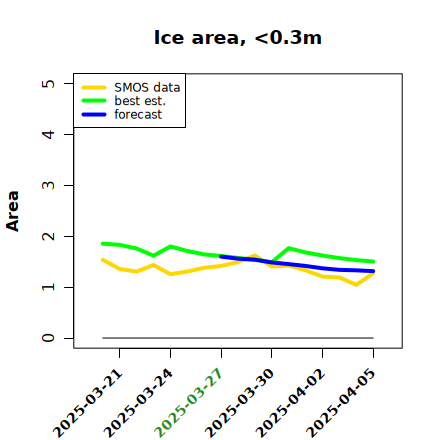 Ice area, <0.3m

SMOS data
best est.
forecast

Area

5
4
3
2
1
0

2025-03-21
2025-03-24
2025-03-27
2025-03-30
2025-04-02
2025-04-05